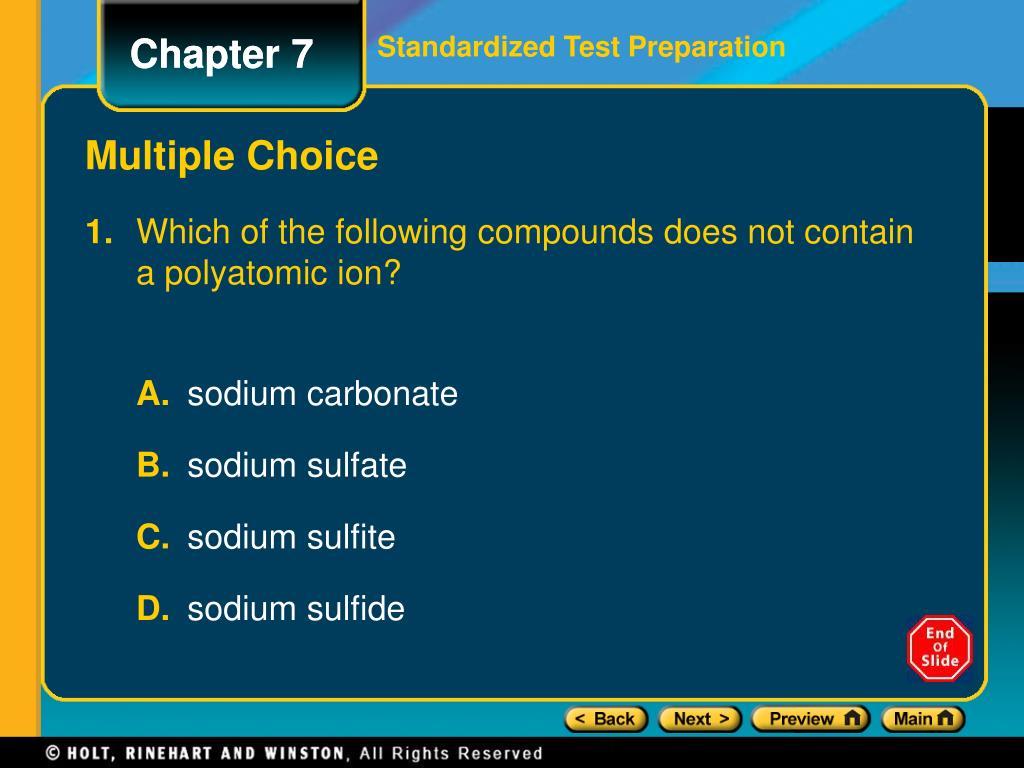 Chapter 7

Standardized Test Preparation

Multiple Choice

1. Which of the following compounds does not contain a polyatomic ion?

A. sodium carbonate

B. sodium sulfate

C. sodium sulfite

D. sodium sulfide

End Of Slide

< Back Next > Preview Main

© HOLT, RINEHART AND WINSTON, All Rights Reserved